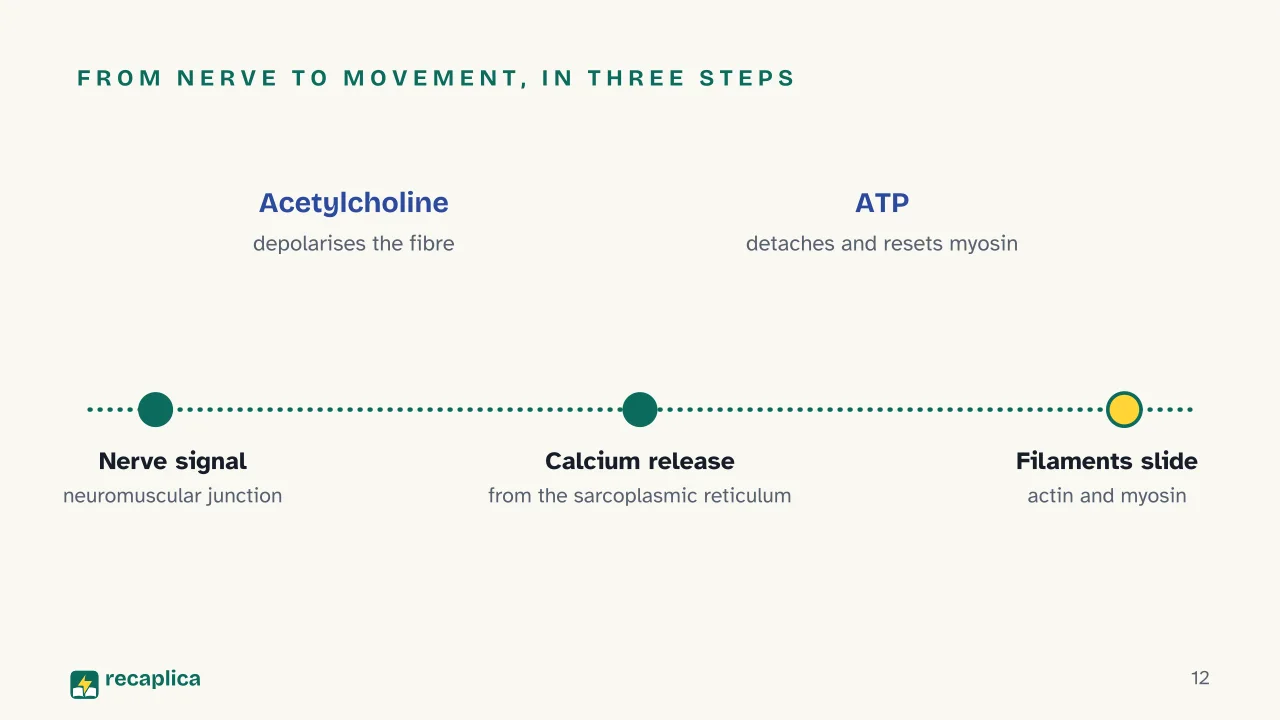 FROM NERVE TO MOVEMENT, IN THREE STEPS

Acetylcholine
depolarises the fibre

ATP
detaches and resets myosin

Nerve signal
neuromuscular junction

Calcium release
from the sarcoplasmic reticulum

Filaments slide
actin and myosin

recaplica

12